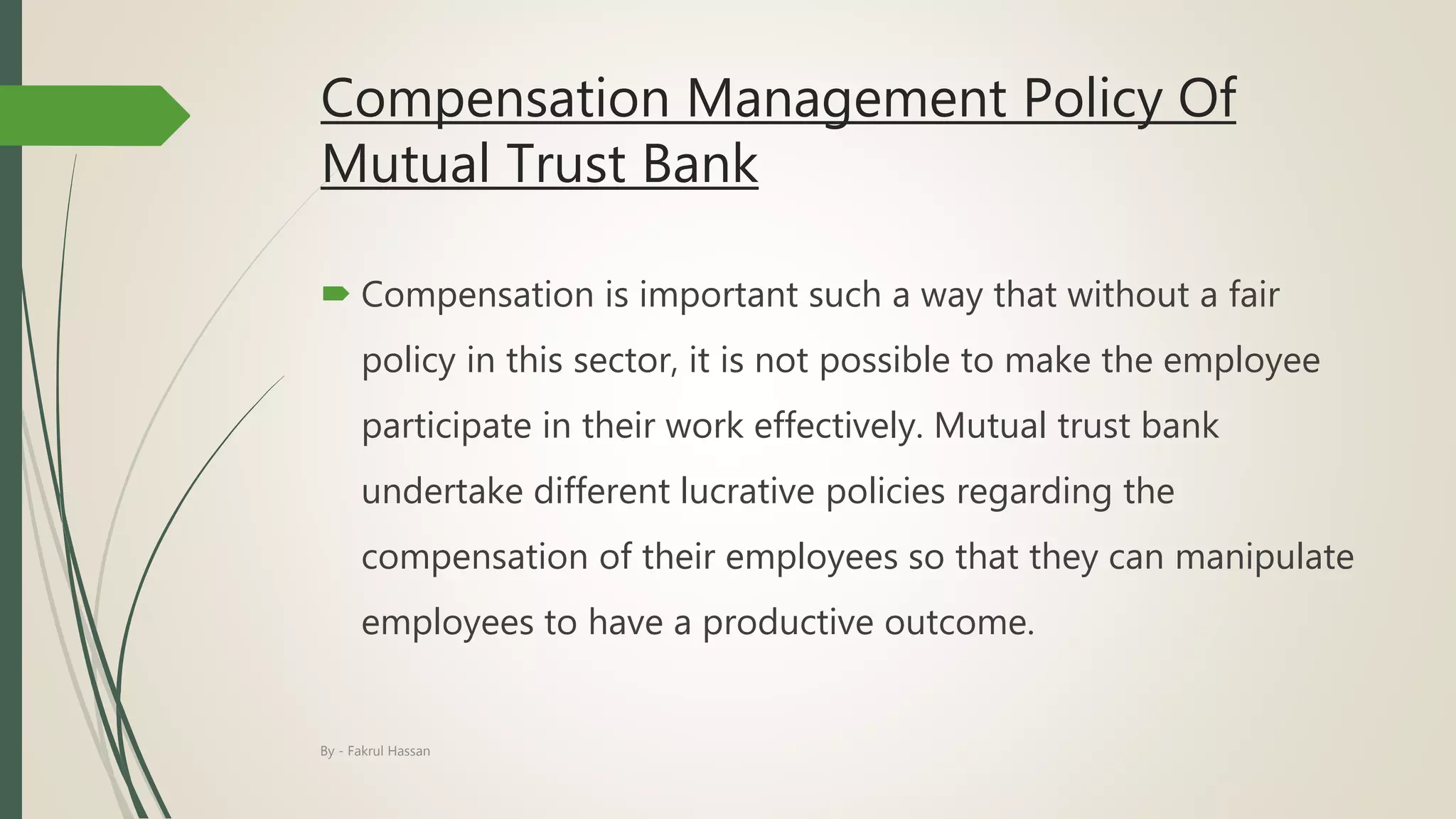 Compensation Management Policy Of Mutual Trust Bank

Compensation is important such a way that without a fair policy in this sector, it is not possible to make the employee participate in their work effectively. Mutual trust bank undertake different lucrative policies regarding the compensation of their employees so that they can manipulate employees to have a productive outcome.

By - Fakrul Hassan